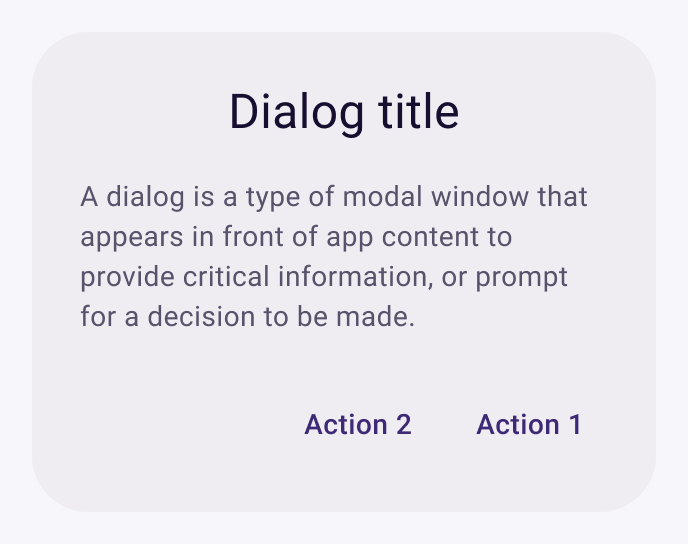 Dialog title

A dialog is a type of modal window that appears in front of app content to provide critical information, or prompt for a decision to be made.

Action 2 Action 1